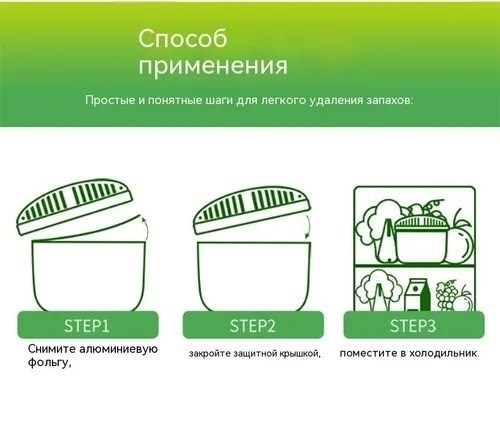 Способ применения

Простые и понятные шаги для легкого удаления запахов:

STEP1

Снимите алюминиевую фольгу,

STEP2

закройте защитной крышкой,

STEP3

поместите в холодильник.